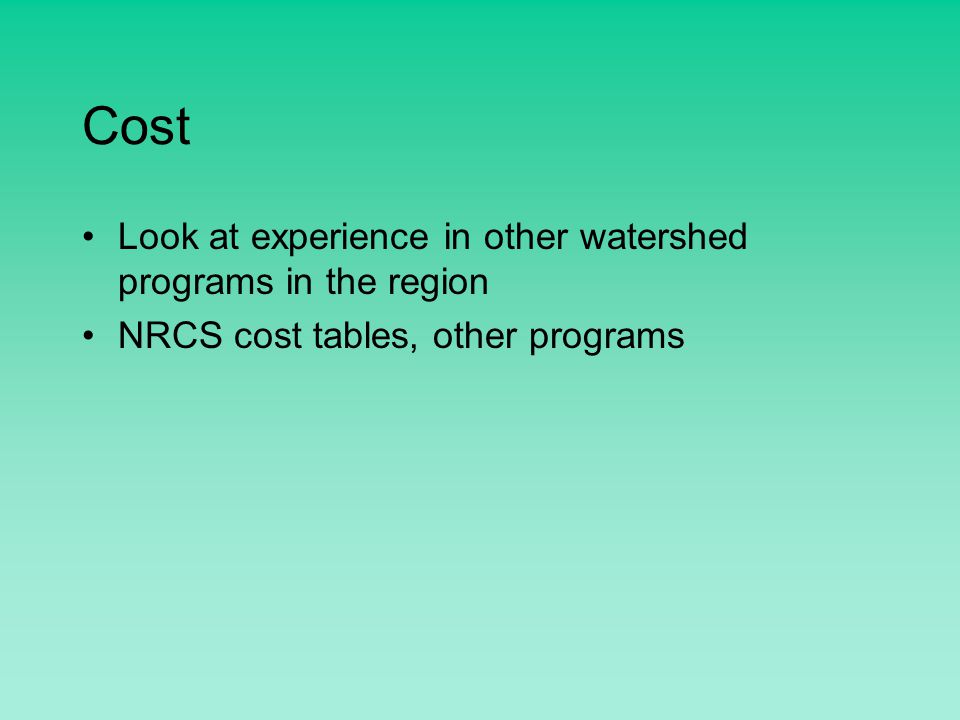 Cost

• Look at experience in other watershed programs in the region
• NRCS cost tables, other programs